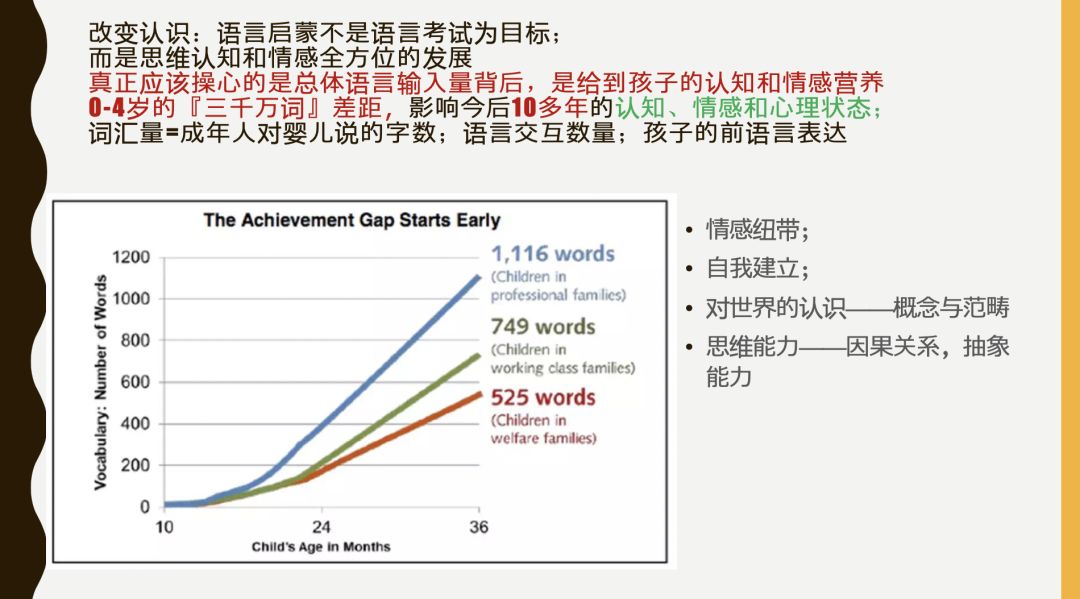 改变认识：语言启蒙不是语言考试为目标；
而是思维认知和情感全方位的发展
真正应该操心的是总体语言输入量背后，是给到孩子的认知和情感营养
0-4岁的『三千万词』差距，影响今后10多年的认知、情感和心理状态；
词汇量=成年人对婴儿说的字数；语言交互数量；孩子的前语言表达

The Achievement Gap Starts Early

Vocabulary: Number of Words

1200
1000
800
600
400
200
0

10
24
36

Child's Age in Months

1,116 words
(Children in professional families)

749 words
(Children in working class families)

525 words
(Children in welfare families)

• 情感纽带；
• 自我建立；
• 对世界的认识——概念与范畴
• 思维能力——因果关系，抽象能力